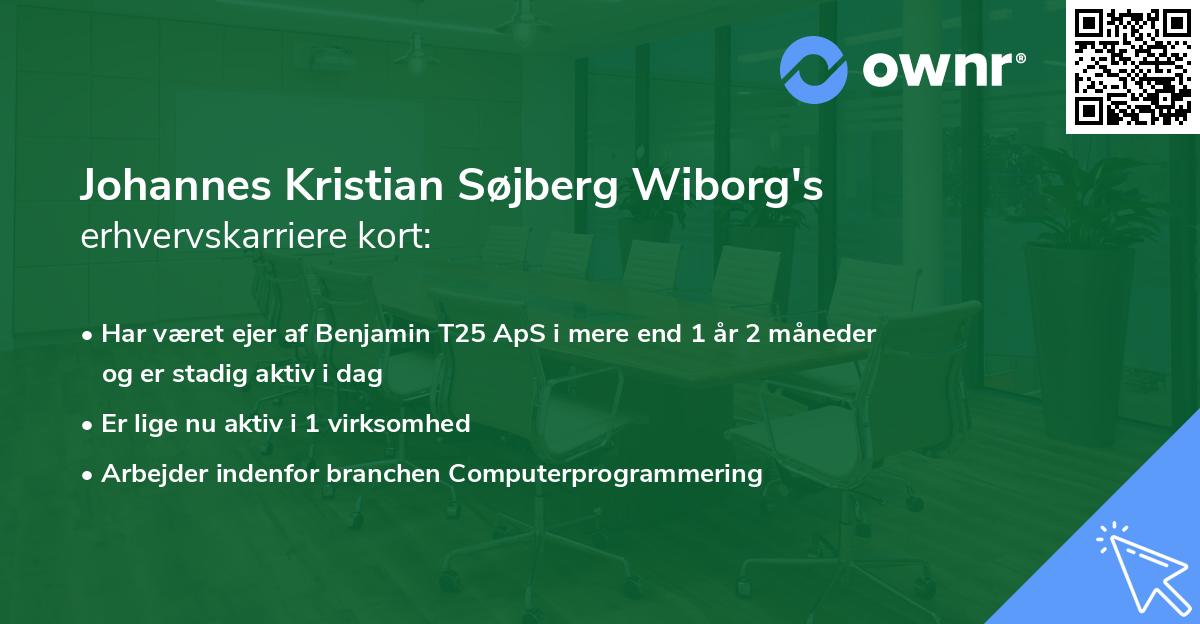 ownr®

Johannes Kristian Søjberg Wiborg's
erhvervskarriere kort:

• Har været ejer af Benjamin T25 ApS i mere end 1 år 2 måneder og er stadig aktiv i dag
• Er lige nu aktiv i 1 virksomhed
• Arbejder indenfor branchen Computerprogrammering